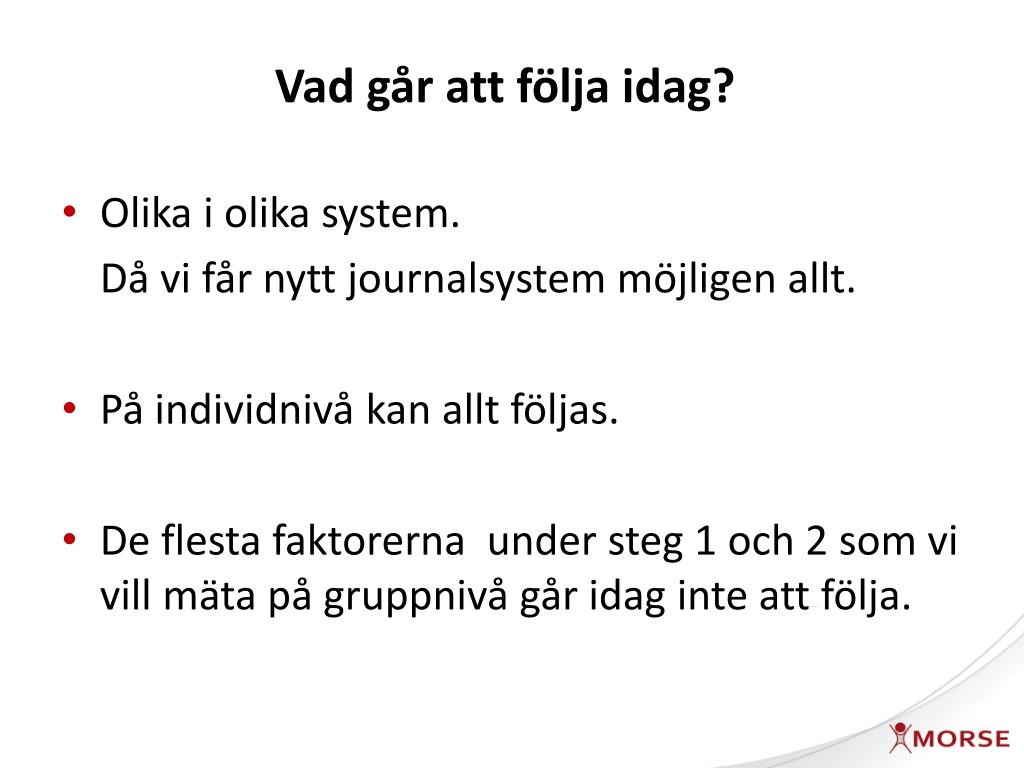 Vad går att följa idag?

• Olika i olika system.
Då vi får nytt journalsystem möjligen allt.

• På individnivå kan allt följas.

• De flesta faktorerna under steg 1 och 2 som vi vill mäta på gruppnivå går idag inte att följa.

MORSE